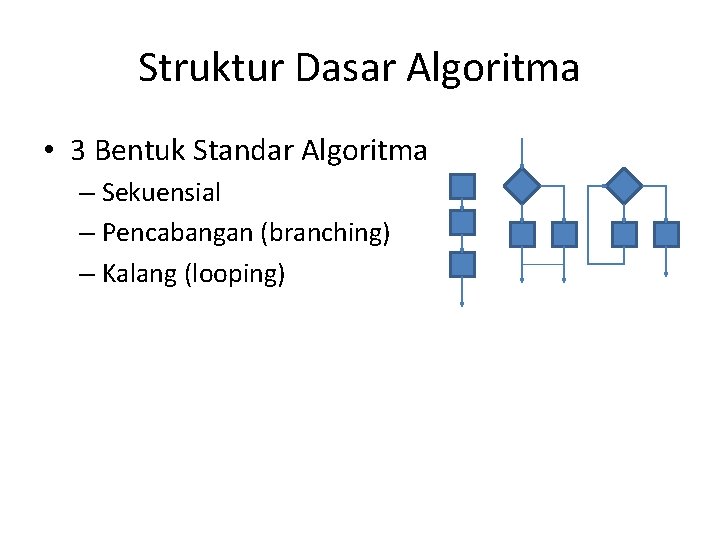 Struktur Dasar Algoritma

• 3 Bentuk Standar Algoritma
  – Sekuensial
  – Pencabangan (branching)
  – Kalang (looping)